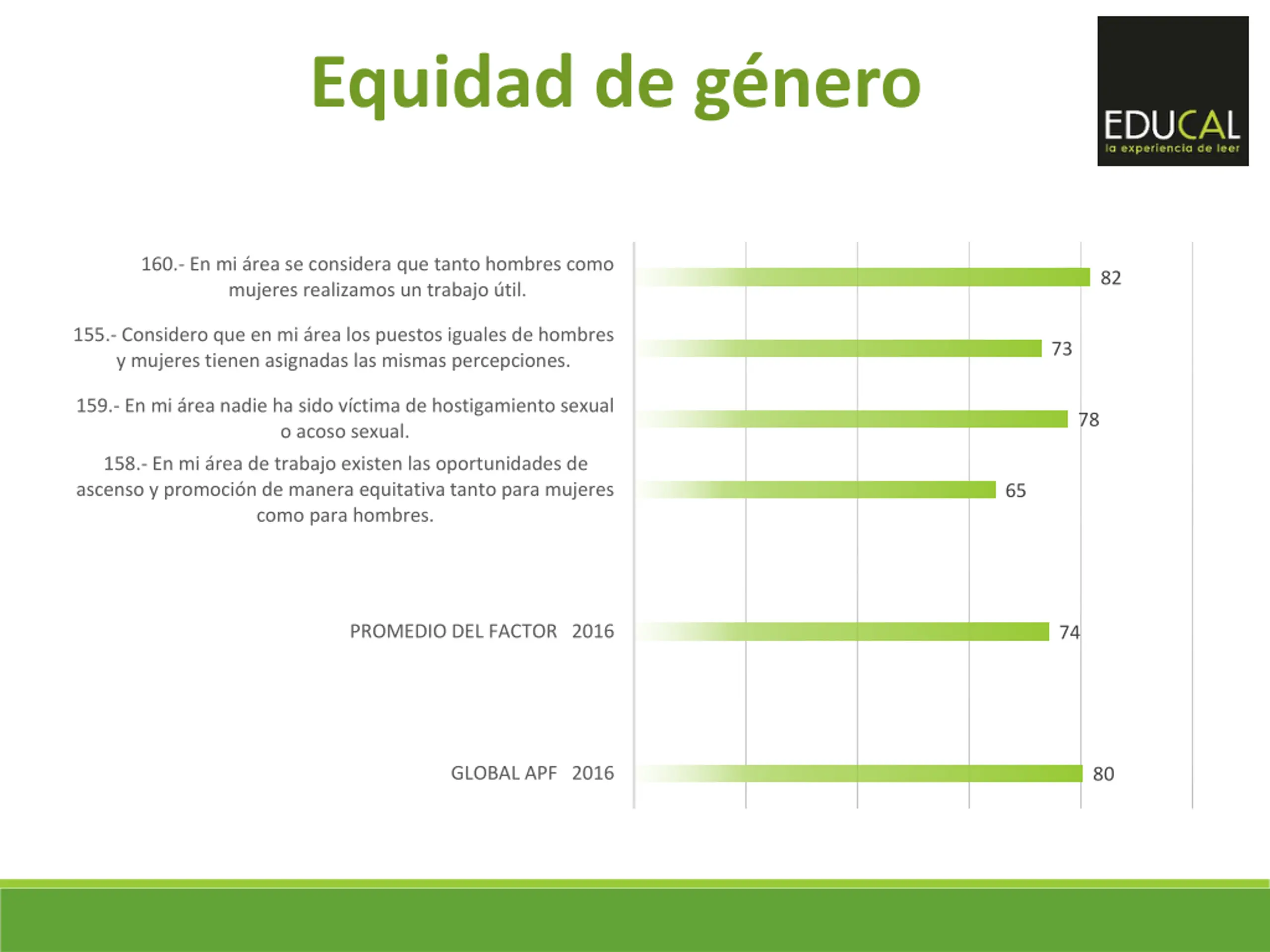 Equidad de género

EDUCAL
la experiencia de leer

160.- En mi área se considera que tanto hombres como mujeres realizamos un trabajo útil. 82

155.- Considero que en mi área los puestos iguales de hombres y mujeres tienen asignadas las mismas percepciones. 73

159.- En mi área nadie ha sido víctima de hostigamiento sexual o acoso sexual. 78

158.- En mi área de trabajo existen las oportunidades de ascenso y promoción de manera equitativa tanto para mujeres como para hombres. 65

PROMEDIO DEL FACTOR 2016 74

GLOBAL APF 2016 80